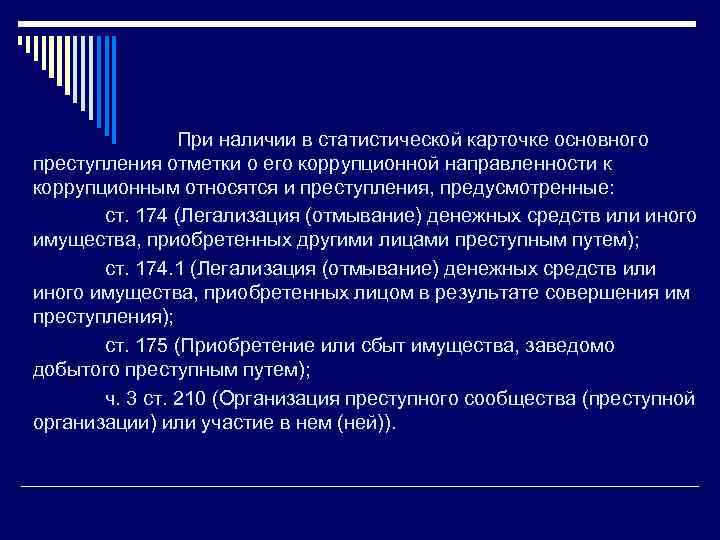 При наличии в статистической карточке основного преступления отметки о его коррупционной направленности к коррупционным относятся и преступления, предусмотренные:

ст. 174 (Легализация (отмывание) денежных средств или иного имущества, приобретенных другими лицами преступным путем);

ст. 174.1 (Легализация (отмывание) денежных средств или иного имущества, приобретенных лицом в результате совершения им преступления);

ст. 175 (Приобретение или сбыт имущества, заведомо добытого преступным путем);

ч. 3 ст. 210 (Организация преступного сообщества (преступной организации) или участие в нем (ней)).